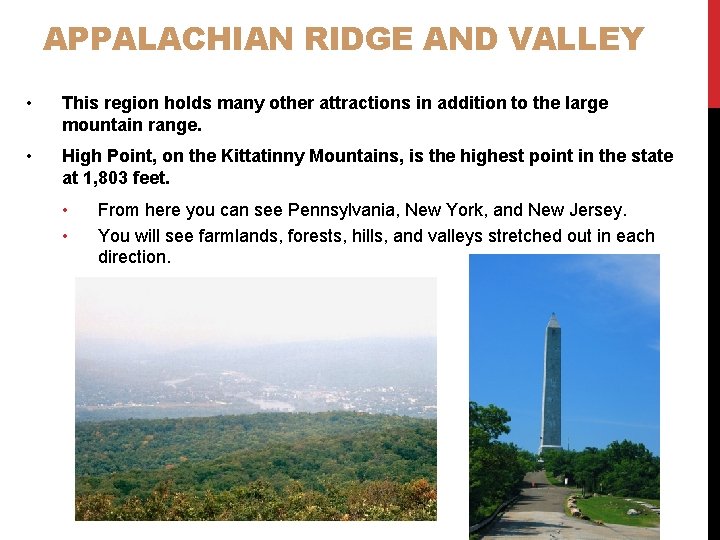 APPALACHIAN RIDGE AND VALLEY

• This region holds many other attractions in addition to the large mountain range.

• High Point, on the Kittatinny Mountains, is the highest point in the state at 1,803 feet.

• From here you can see Pennsylvania, New York, and New Jersey.

• You will see farmlands, forests, hills, and valleys stretched out in each direction.